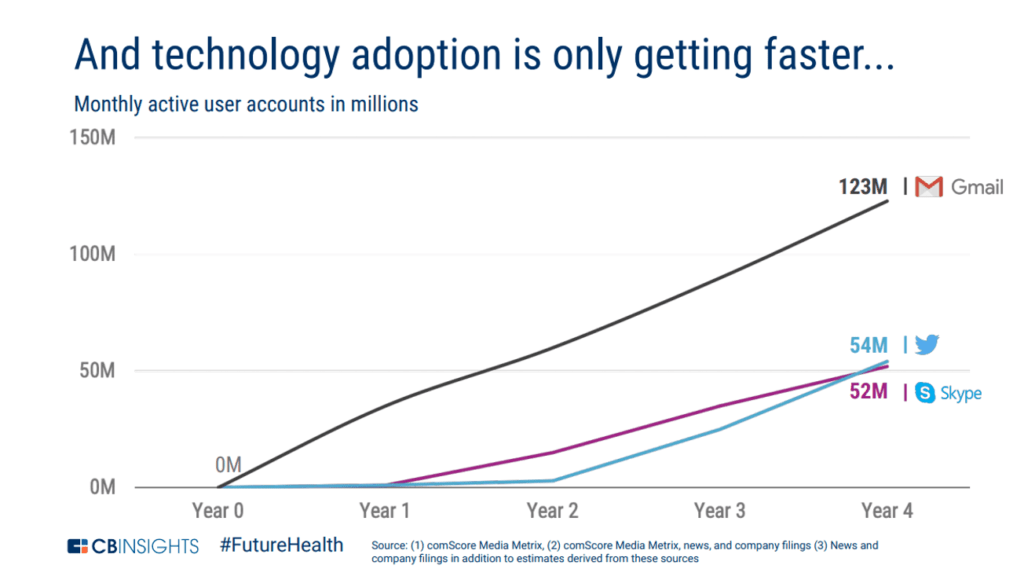 And technology adoption is only getting faster...

Monthly active user accounts in millions

150M
100M
50M
0M

0M

123M | Gmail
54M |
52M | Skype

Year 0
Year 1
Year 2
Year 3
Year 4

CBINSIGHTS #FutureHealth

Source: (1) comScore Media Metrix, (2) comScore Media Metrix, news, and company filings (3) News and company filings in addition to estimates derived from these sources